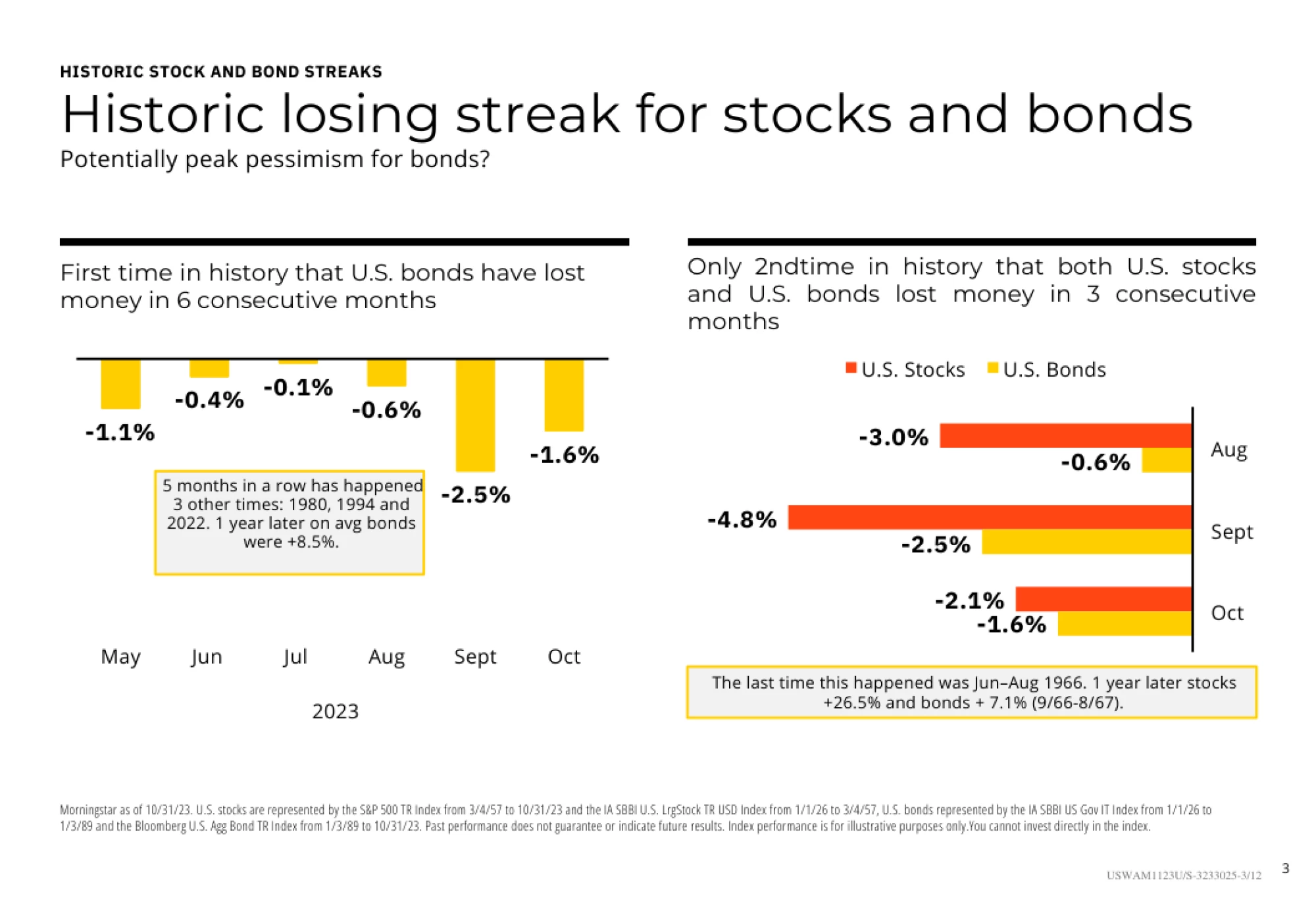 HISTORIC STOCK AND BOND STREAKS

Historic losing streak for stocks and bonds

Potentially peak pessimism for bonds?

First time in history that U.S. bonds have lost money in 6 consecutive months

-1.1%
-0.4%
-0.1%
-0.6%
-2.5%
-1.6%

5 months in a row has happened 3 other times: 1980, 1994 and 2022. 1 year later on avg bonds were +8.5%.

May
Jun
Jul
Aug
Sept
Oct

2023

Only 2ndtime in history that both U.S. stocks and U.S. bonds lost money in 3 consecutive months

U.S. Stocks
U.S. Bonds

-3.0%
-0.6%
Aug
-4.8%
-2.5%
Sept
-2.1%
-1.6%
Oct

The last time this happened was Jun–Aug 1966. 1 year later stocks +26.5% and bonds + 7.1% (9/66-8/67).

Morningstar as of 10/31/23. U.S. stocks are represented by the S&P 500 TR Index from 3/4/57 to 10/31/23 and the IA SBBI U.S. LrgStock TR USD Index from 1/1/26 to 3/4/57, U.S. bonds represented by the IA SBBI US Gov IT Index from 1/1/26 to 1/3/89 and the Bloomberg U.S. Agg Bond TR Index from 1/3/89 to 10/31/23. Past performance does not guarantee or indicate future results. Index performance is for illustrative purposes only.You cannot invest directly in the index.

USWAM1123U/S-3233025-3/12

3